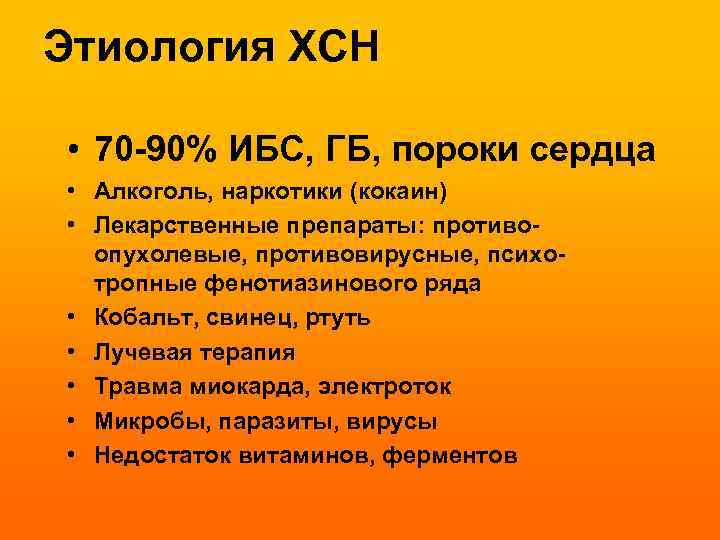 Этиология ХСН

• 70-90% ИБС, ГБ, пороки сердца
• Алкоголь, наркотики (кокаин)
• Лекарственные препараты: противоопухолевые, противовирусные, психотропные фенотиазинового ряда
• Кобальт, свинец, ртуть
• Лучевая терапия
• Травма миокарда, электроток
• Микробы, паразиты, вирусы
• Недостаток витаминов, ферментов